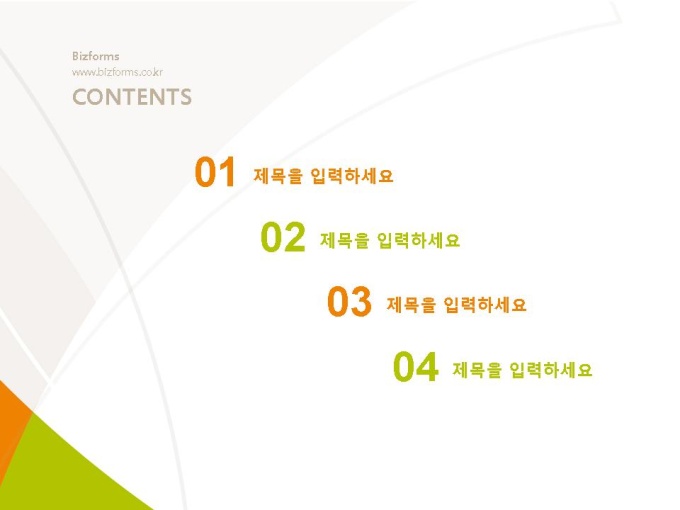 Bizforms
www.bizforms.co.kr
CONTENTS

01 제목을 입력하세요

02 제목을 입력하세요

03 제목을 입력하세요

04 제목을 입력하세요